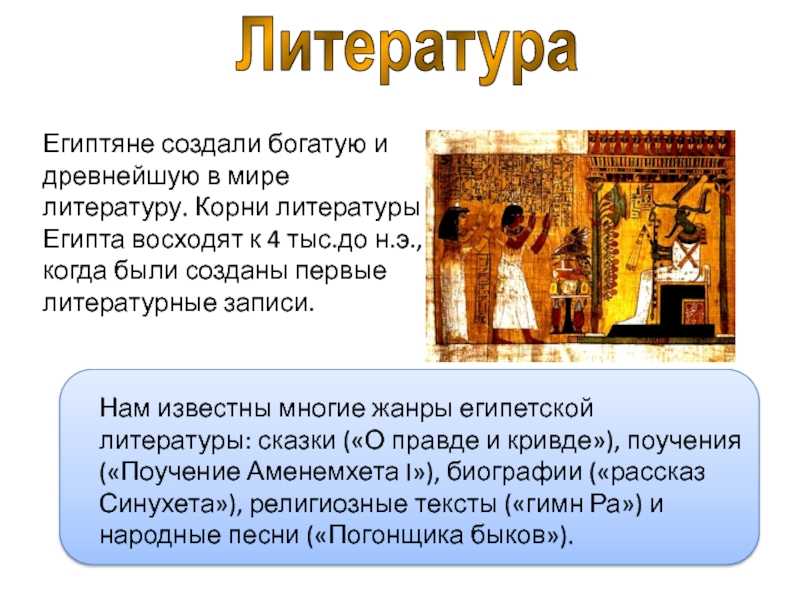 Литература

Египтяне создали богатую и древнейшую в мире литературу. Корни литературы Египта восходят к 4 тыс.до н.э., когда были созданы первые литературные записи.

Нам известны многие жанры египетской литературы: сказки («О правде и кривде»), поучения («Поучение Аменемхета I»), биографии («рассказ Синухета»), религиозные тексты («гимн Ра») и народные песни («Погонщика быков»).